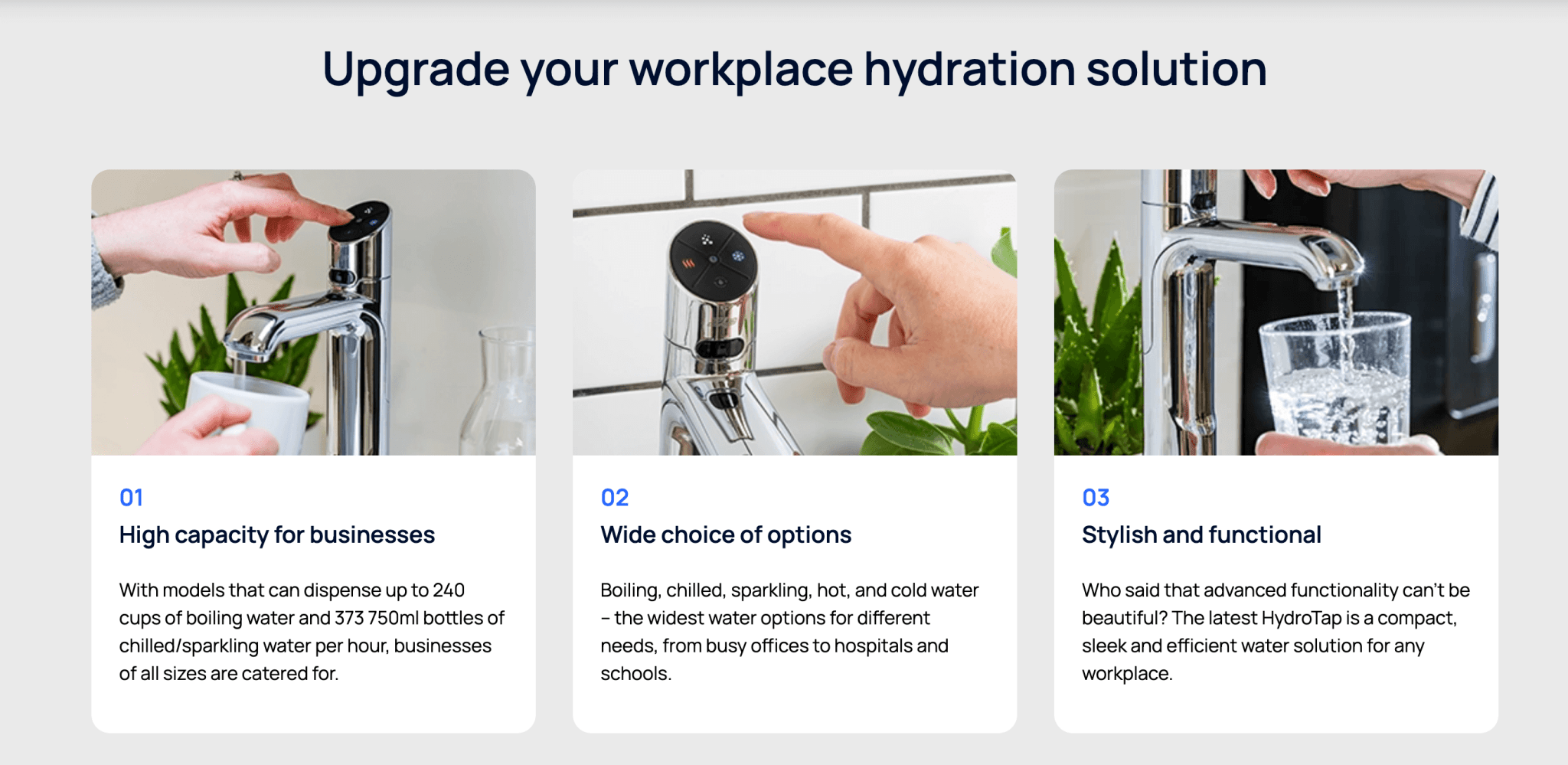 Upgrade your workplace hydration solution

01

High capacity for businesses

With models that can dispense up to 240 cups of boiling water and 373 750ml bottles of chilled/sparkling water per hour, businesses of all sizes are catered for.

02

Wide choice of options

Boiling, chilled, sparkling, hot, and cold water – the widest water options for different needs, from busy offices to hospitals and schools.

03

Stylish and functional

Who said that advanced functionality can't be beautiful? The latest HydroTap is a compact, sleek and efficient water solution for any workplace.